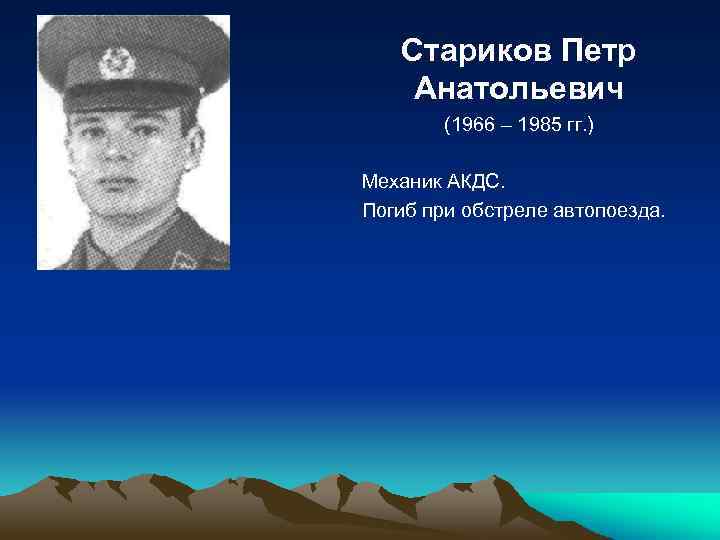 Стариков Петр Анатольевич

(1966 – 1985 гг.)

Механик АКДС.

Погиб при обстреле автопоезда.